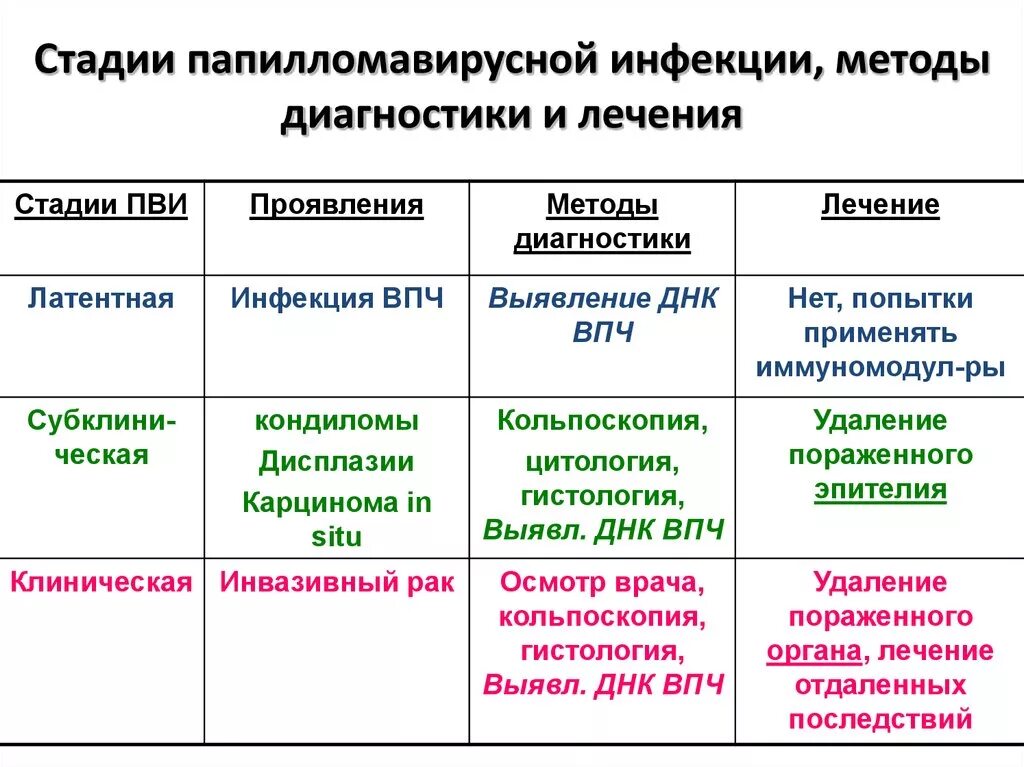 Стадии папилломавирусной инфекции, методы диагностики и лечения

| Стадии ПВИ | Проявления | Методы диагностики | Лечение |
|---|---|---|---|
| Латентная | Инфекция ВПЧ | Выявление ДНК ВПЧ | Нет, попытки применять иммуномодул-ры |
| Субклиническая | кондиломы Дисплазии Карцинома in situ | Кольпоскопия, цитология, гистология, Выявл. ДНК ВПЧ | Удаление пораженного эпителия |
| Клиническая | Инвазивный рак | Осмотр врача, кольпоскопия, гистология, Выявл. ДНК ВПЧ | Удаление пораженного органа, лечение отдаленных последствий |